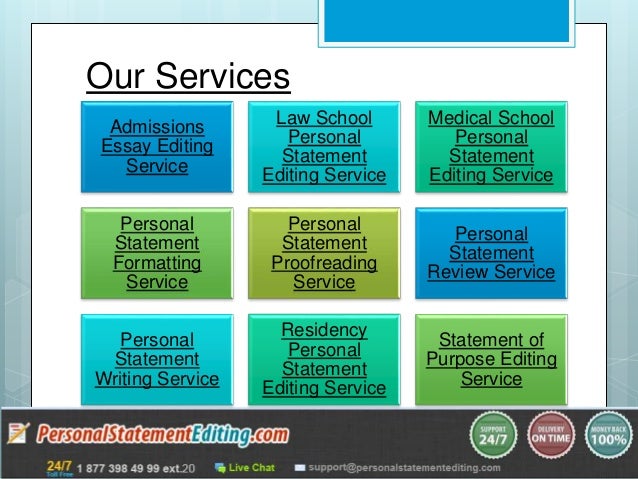 Our Services

Admissions Essay Editing Service

Law School Personal Statement Editing Service

Medical School Personal Statement Editing Service

Personal Statement Formatting Service

Personal Statement Proofreading Service

Personal Statement Review Service

Personal Statement Writing Service

Residency Personal Statement Editing Service

Statement of Purpose Editing Service

PersonalStatementEditing.com

SUPPORT 24/7

DELIVERY ON TIME

MONEY BACK 100%

24/7 Toll Free 1 877 398 49 99 ext.20

Live Chat

support@personalstatementediting.com